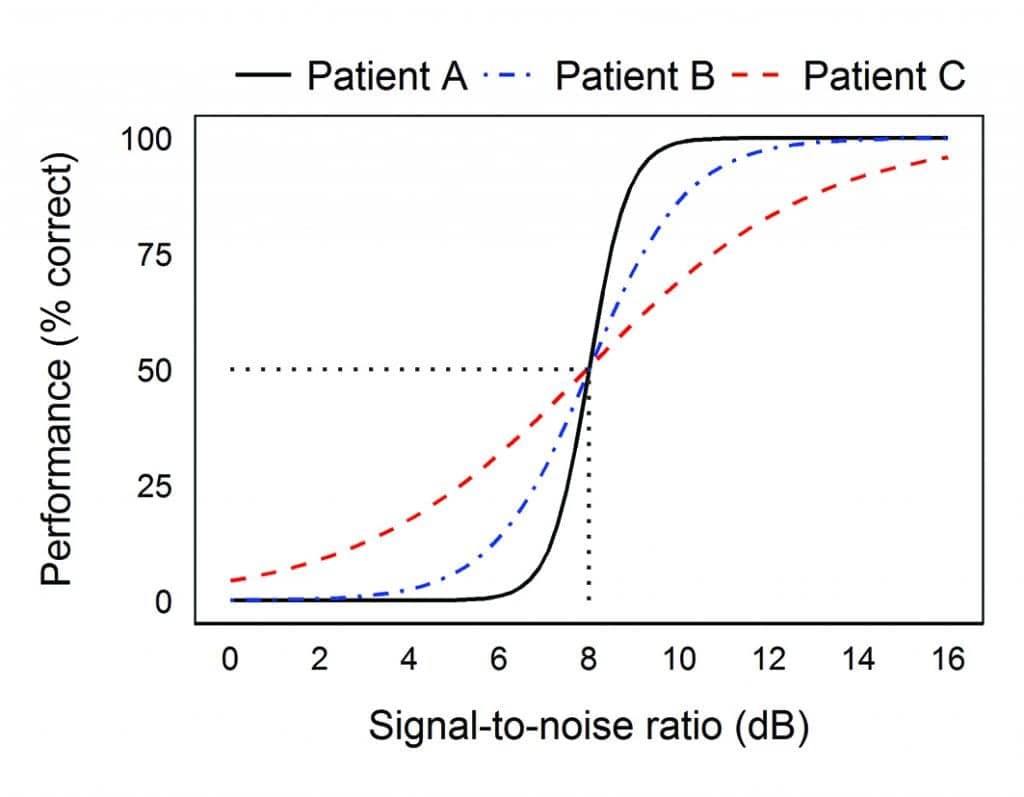 Patient A Patient B Patient C

Performance (% correct)

100
75
50
25
0

0 2 4 6 8 10 12 14 16

Signal-to-noise ratio (dB)